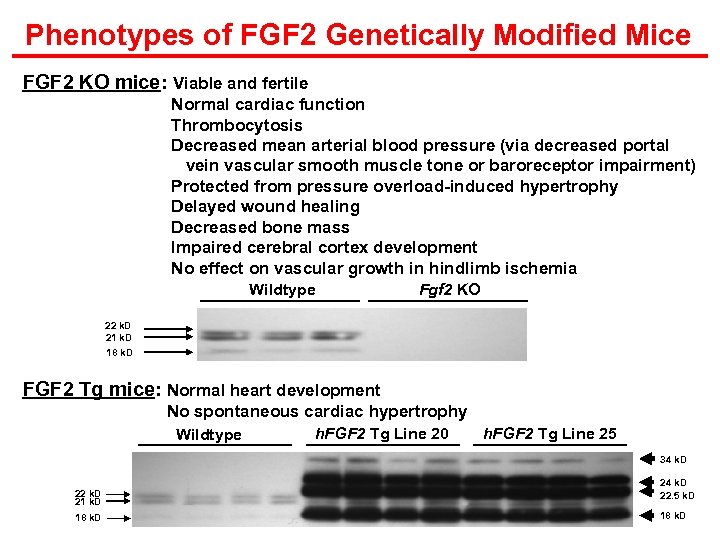 Phenotypes of FGF2 Genetically Modified Mice

FGF2 KO mice: Viable and fertile
Normal cardiac function
Thrombocytosis
Decreased mean arterial blood pressure (via decreased portal vein vascular smooth muscle tone or baroreceptor impairment)
Protected from pressure overload-induced hypertrophy
Delayed wound healing
Decreased bone mass
Impaired cerebral cortex development
No effect on vascular growth in hindlimb ischemia

Wildtype
Fgf2 KO
22 kD
21 kD
18 kD

FGF2 Tg mice: Normal heart development
No spontaneous cardiac hypertrophy

Wildtype
hFGF2 Tg Line 20
hFGF2 Tg Line 25
22 kD
21 kD
18 kD
34 kD
24 kD
22.5 kD
18 kD